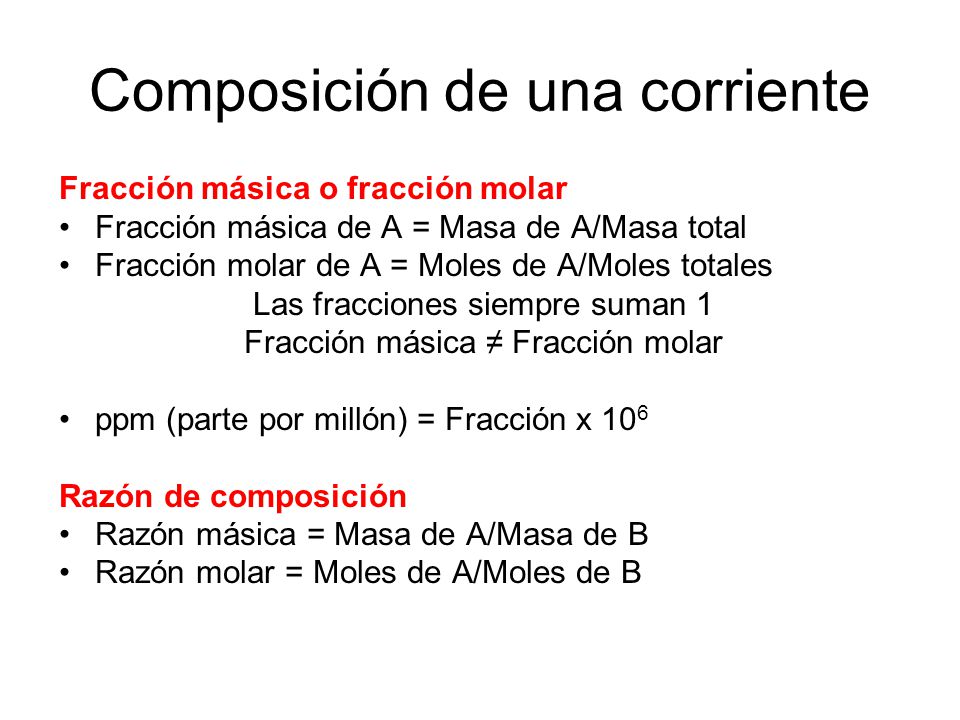 Composición de una corriente

Fracción másica o fracción molar
• Fracción másica de A = Masa de A/Masa total
• Fracción molar de A = Moles de A/Moles totales

Las fracciones siempre suman 1
Fracción másica ≠ Fracción molar

• ppm (parte por millón) = Fracción x $10^6$

Razón de composición
• Razón másica = Masa de A/Masa de B
• Razón molar = Moles de A/Moles de B